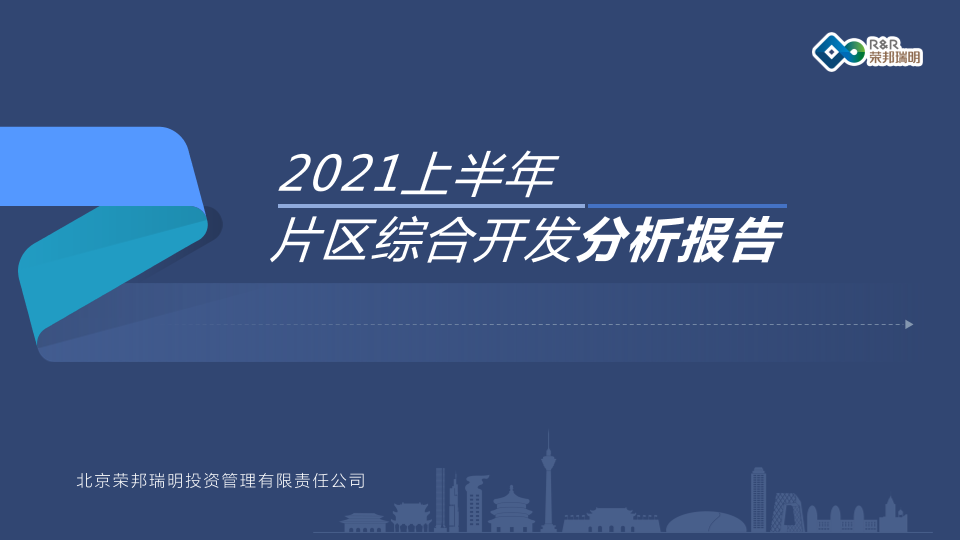 R&R
荣邦瑞明

2021上半年
片区综合开发分析报告

北京荣邦瑞明投资管理有限责任公司